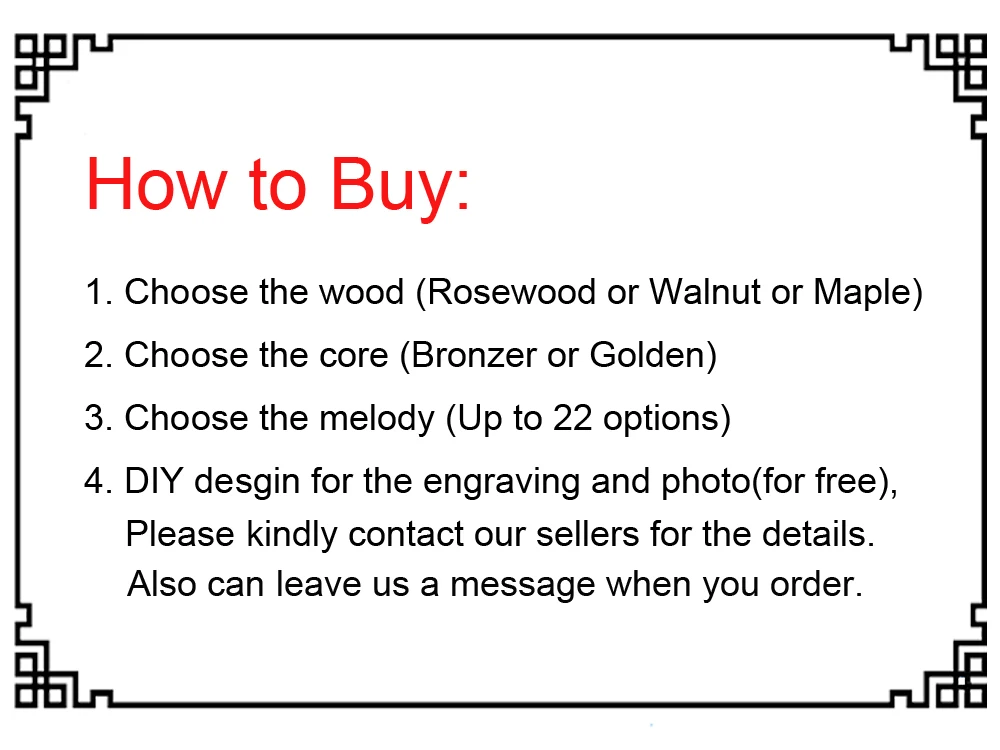 How to Buy:

1. Choose the wood (Rosewood or Walnut or Maple)

2. Choose the core (Bronzer or Golden)

3. Choose the melody (Up to 22 options)

4. DIY desgin for the engraving and photo(for free), Please kindly contact our sellers for the details. Also can leave us a message when you order.